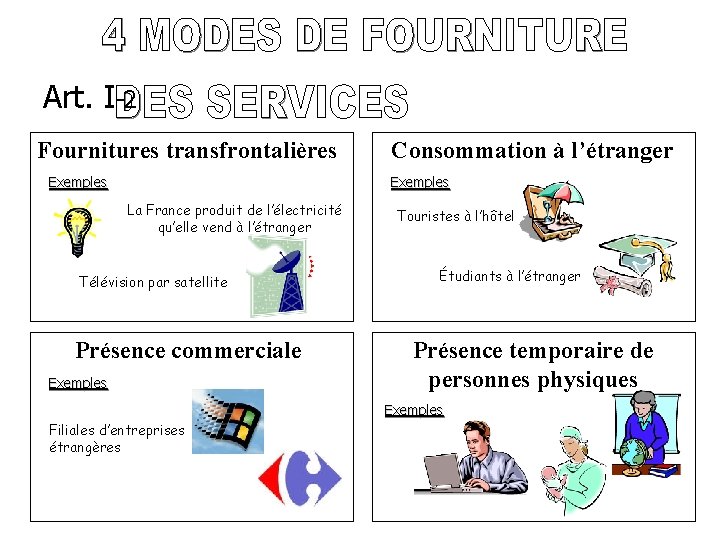 4 MODES DE FOURNITURE

Art. I-2 DES SERVICES

Fournitures transfrontalières

Exemples

La France produit de l'électricité qu'elle vend à l'étranger

Télévision par satellite

Consommation à l'étranger

Exemples

Touristes à l'hôtel

Étudiants à l'étranger

Présence commerciale

Exemples

Filiales d'entreprises étrangères

Présence temporaire de personnes physiques

Exemples